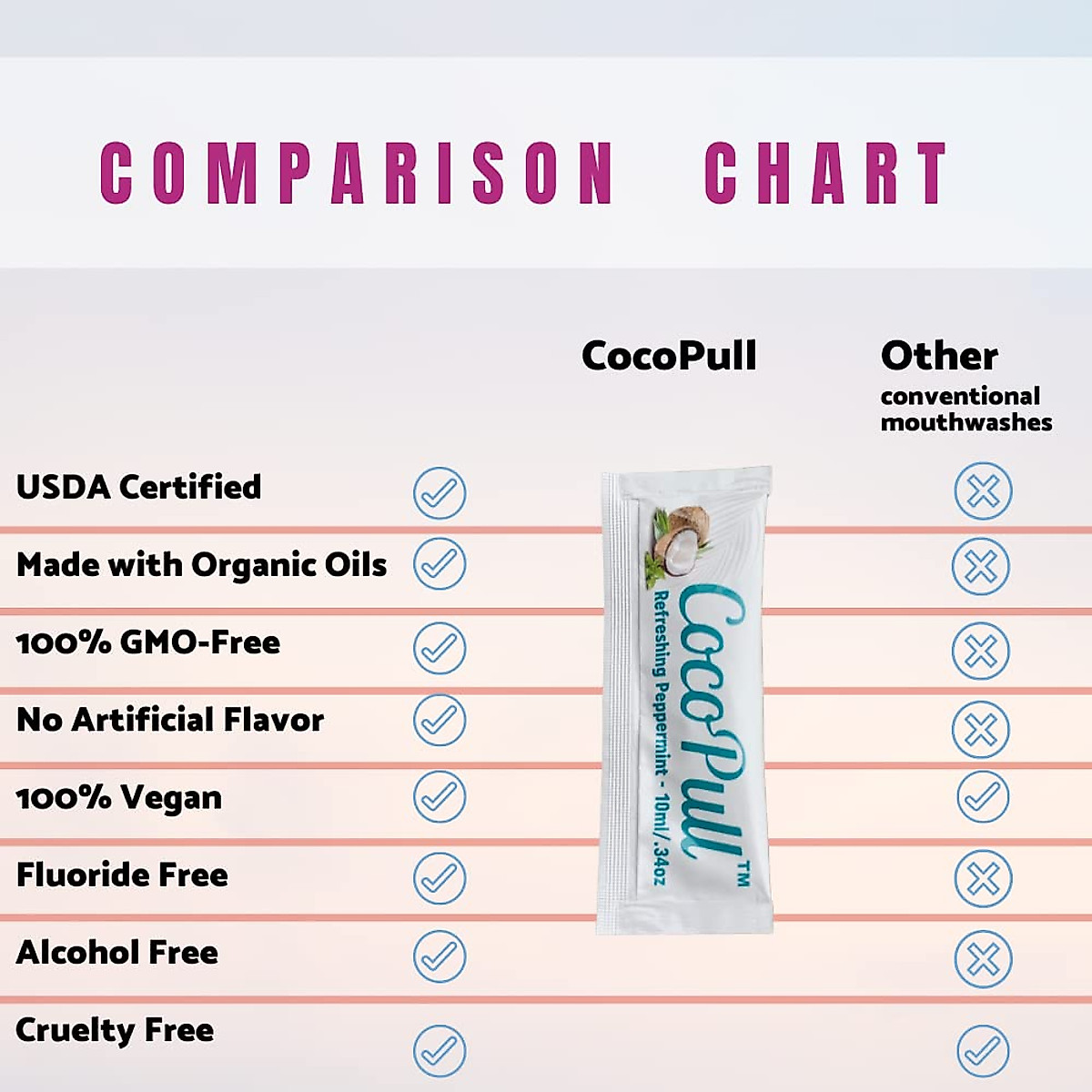 COMPARISON CHART

| | CocoPull | Other conventional mouthwashes |
|---|---|---|
| USDA Certified | ✓ | ✗ |
| Made with Organic Oils | ✓ | ✗ |
| 100% GMO-Free | ✓ | ✗ |
| No Artificial Flavor | ✓ | ✗ |
| 100% Vegan | ✓ | ✓ |
| Fluoride Free | ✓ | ✗ |
| Alcohol Free | ✓ | ✗ |
| Cruelty Free | ✓ | ✓ |

CocoPull™
Refreshing Peppermint - 10ml/.34oz